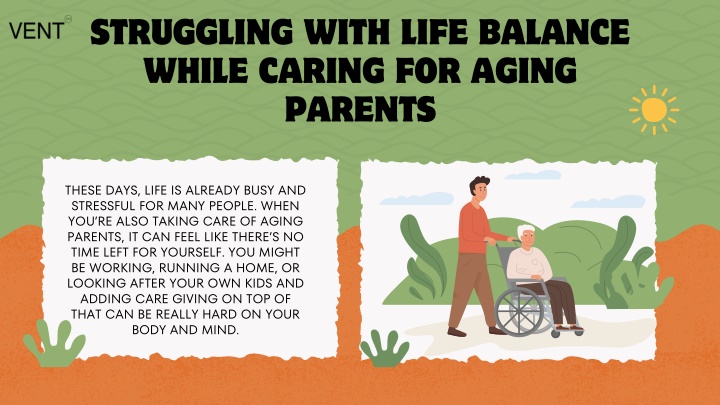 VENT

STRUGGLING WITH LIFE BALANCE WHILE CARING FOR AGING PARENTS

THESE DAYS, LIFE IS ALREADY BUSY AND STRESSFUL FOR MANY PEOPLE. WHEN YOU'RE ALSO TAKING CARE OF AGING PARENTS, IT CAN FEEL LIKE THERE'S NO TIME LEFT FOR YOURSELF. YOU MIGHT BE WORKING, RUNNING A HOME, OR LOOKING AFTER YOUR OWN KIDS AND ADDING CARE GIVING ON TOP OF THAT CAN BE REALLY HARD ON YOUR BODY AND MIND.